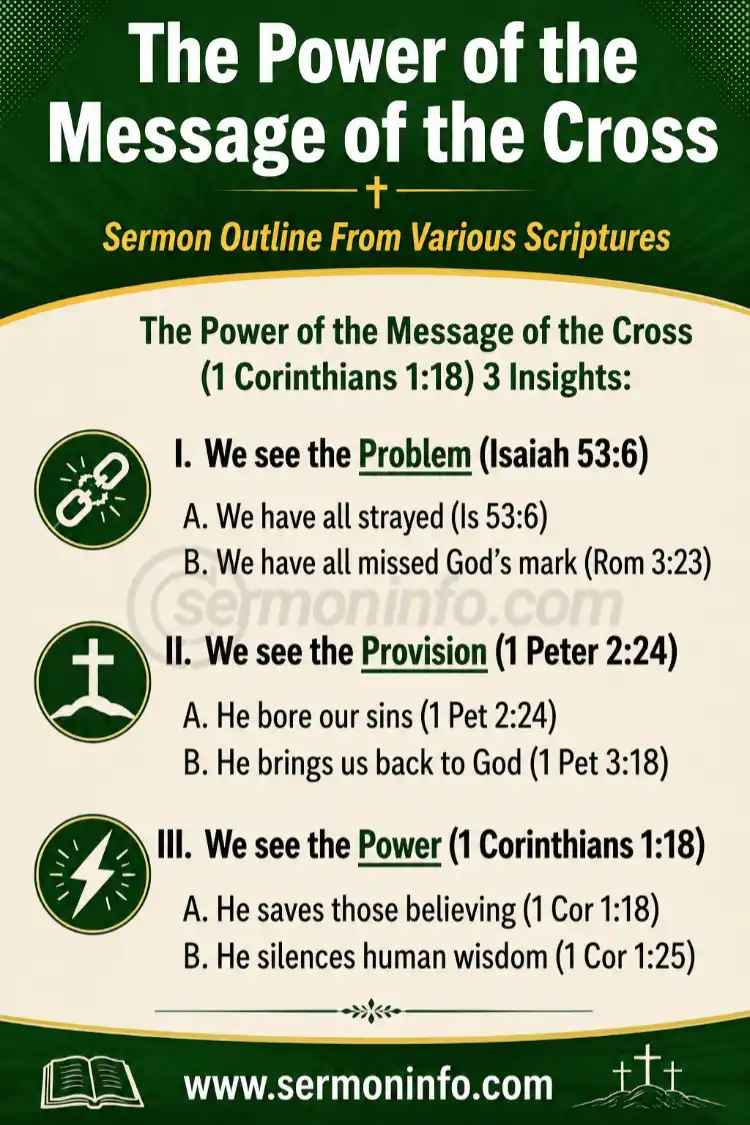 The Power of the Message of the Cross

Sermon Outline From Various Scriptures

The Power of the Message of the Cross (1 Corinthians 1:18) 3 Insights:

I. We see the Problem (Isaiah 53:6)

A. We have all strayed (Is 53:6)
B. We have all missed God's mark (Rom 3:23)

sermoninfo.com

II. We see the Provision (1 Peter 2:24)

A. He bore our sins (1 Pet 2:24)
B. He brings us back to God (1 Pet 3:18)

III. We see the Power (1 Corinthians 1:18)

A. He saves those believing (1 Cor 1:18)
B. He silences human wisdom (1 Cor 1:25)

www.sermoninfo.com